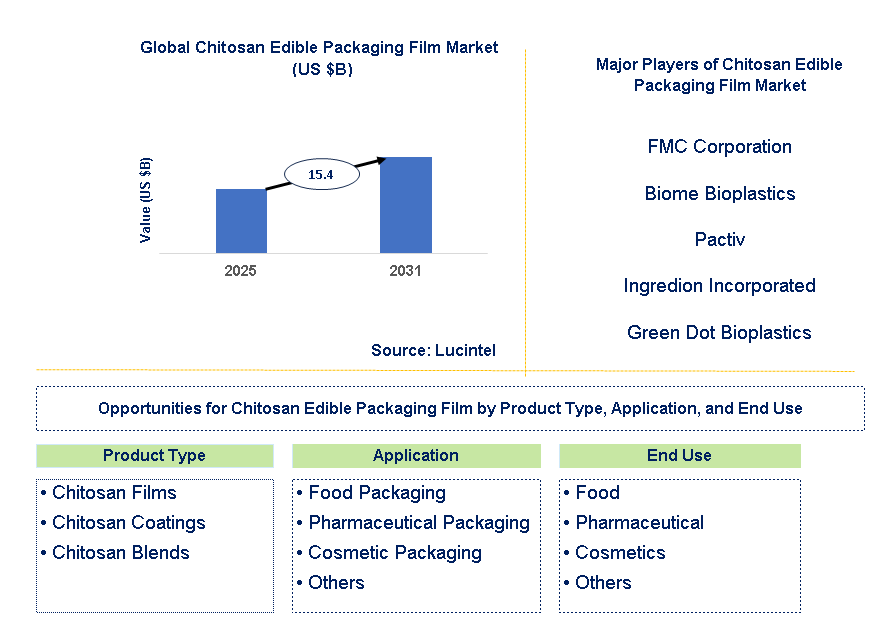 Global Chitosan Edible Packaging Film Market
(US $B)

Value (US $B)

15.4

2025

2031

Source: Lucintel

Major Players of Chitosan Edible Packaging Film Market

FMC Corporation

Biome Bioplastics

Pactiv

Ingredion Incorporated

Green Dot Bioplastics

Opportunities for Chitosan Edible Packaging Film by Product Type, Application, and End Use

Product Type

• Chitosan Films
• Chitosan Coatings
• Chitosan Blends

Application

• Food Packaging
• Pharmaceutical Packaging
• Cosmetic Packaging
• Others

End Use

• Food
• Pharmaceutical
• Cosmetics
• Others